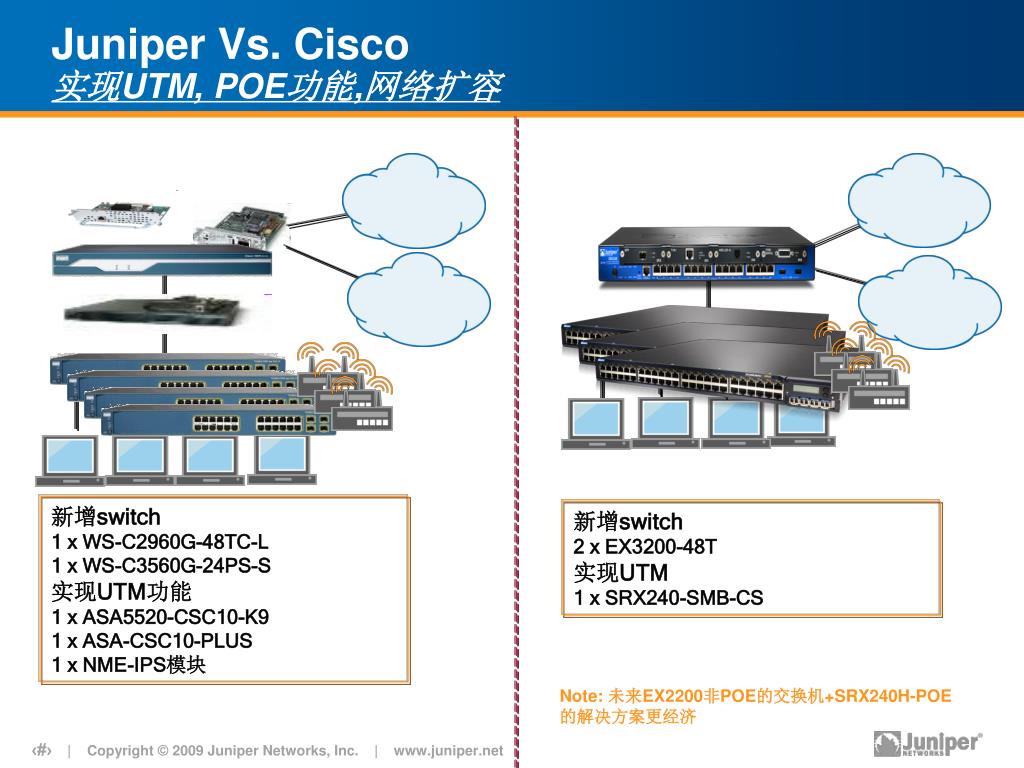 Juniper Vs. Cisco
实现UTM, POE功能,网络扩容

新增switch
1 x WS-C2960G-48TC-L
1 x WS-C3560G-24PS-S
实现UTM功能
1 x ASA5520-CSC10-K9
1 x ASA-CSC10-PLUS
1 x NME-IPS模块

新增switch
2 x EX3200-48T
实现UTM
1 x SRX240-SMB-CS

Note: 未来EX2200非POE的交换机+SRX240H-POE的解决方案更经济

‹#› | Copyright © 2009 Juniper Networks, Inc. | www.juniper.net

Juniper NETWORKS